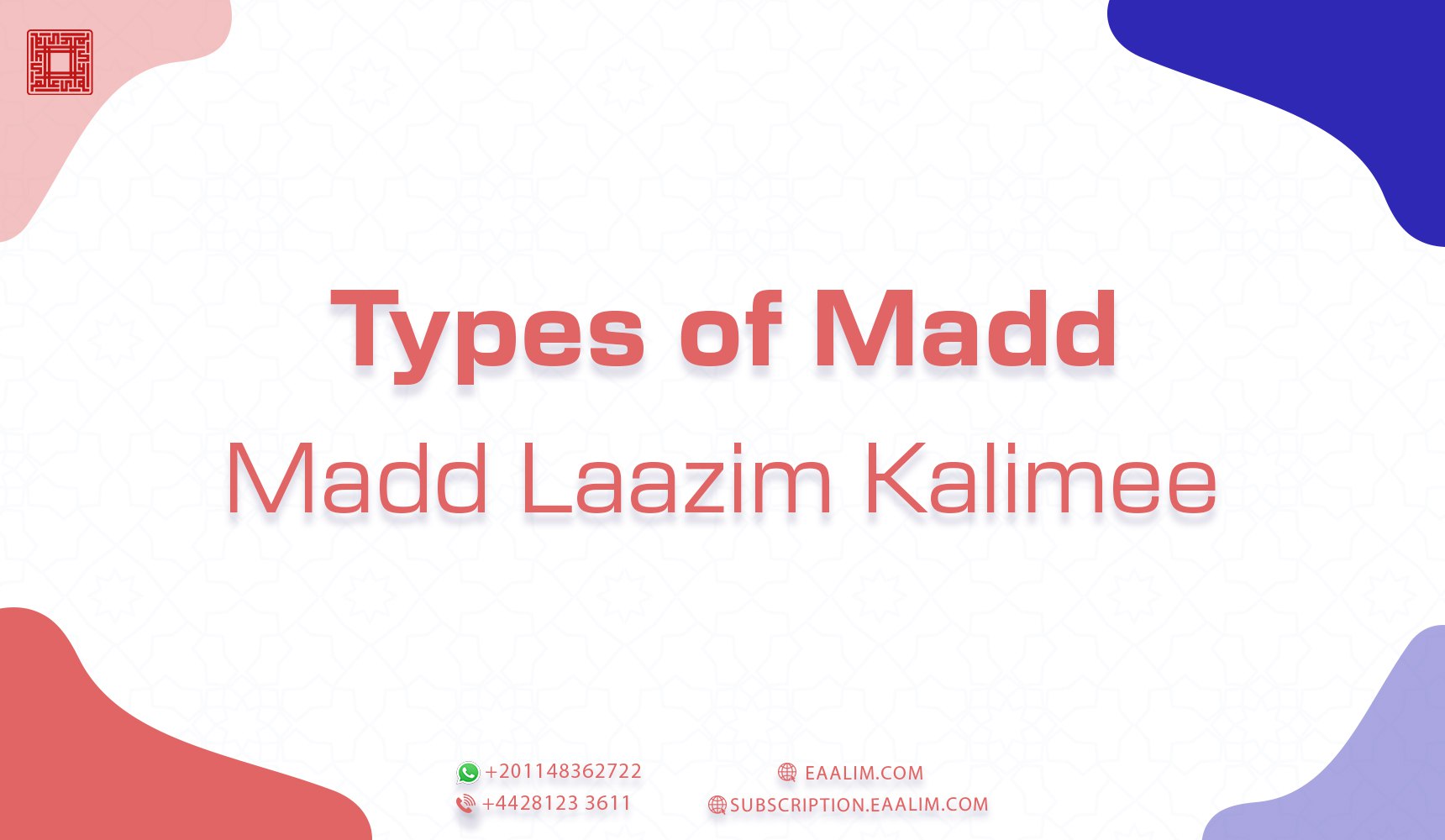 Types of Madd

Madd Laazim Kalimee

+201148362722
+4428123 3611

EAALIM.COM
SUBSCRIPTION.EAALIM.COM